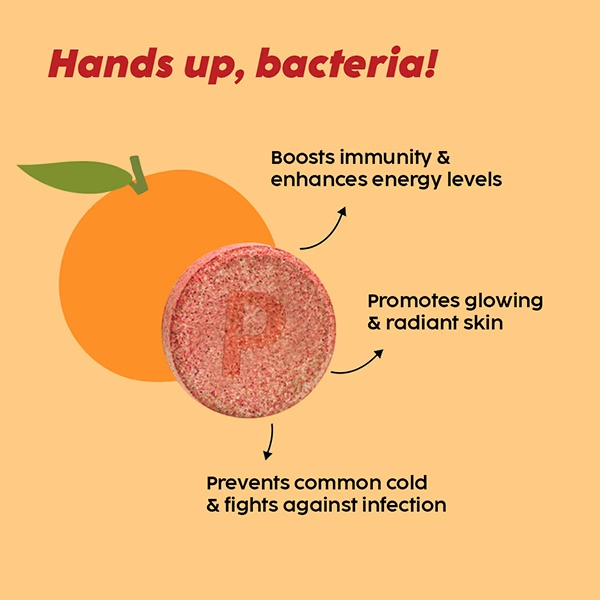 Hands up, bacteria!

Boosts immunity & enhances energy levels

P

Promotes glowing & radiant skin

Prevents common cold & fights against infection